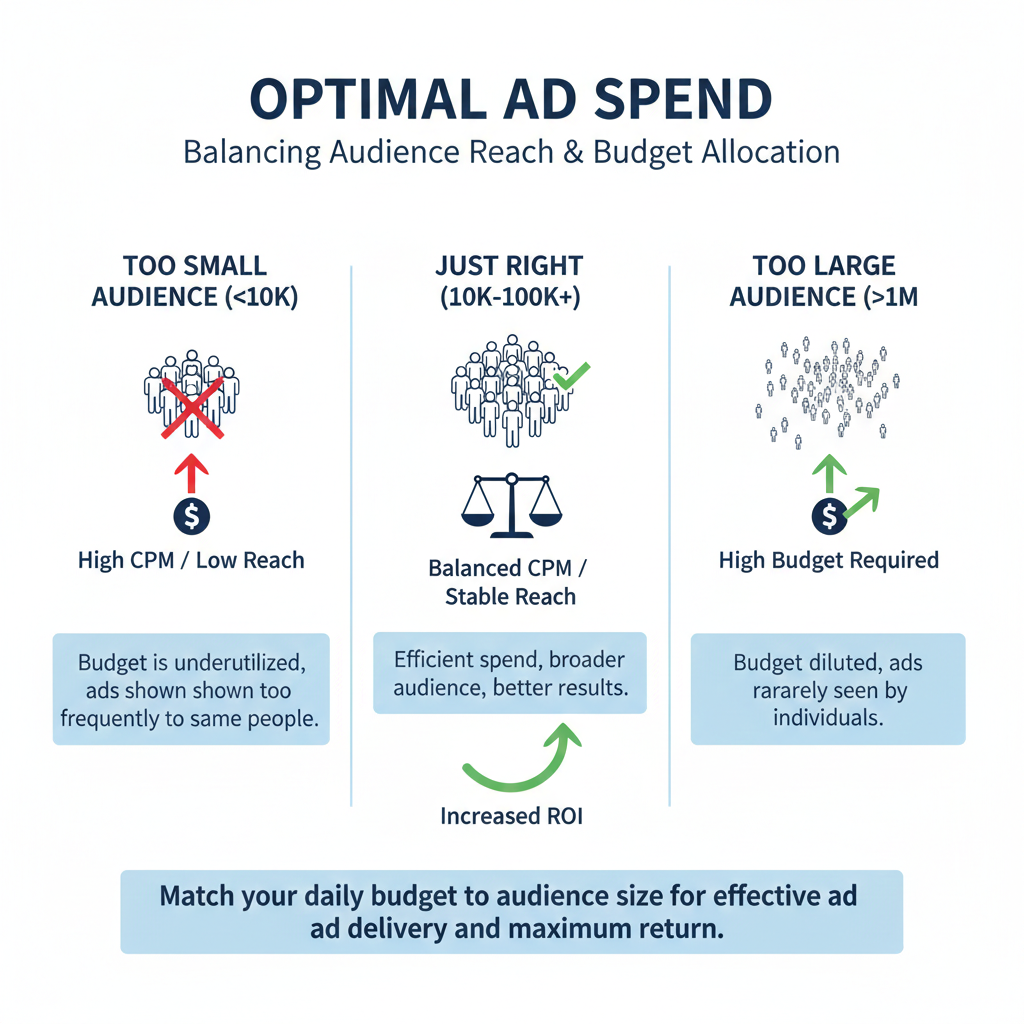 OPTIMAL AD SPEND

Balancing Audience Reach & Budget Allocation

TOO SMALL AUDIENCE (<10K)

$

High CPM / Low Reach

Budget is underutilized, ads shown shown too frequently to same people.

JUST RIGHT (10K-100K+)

Balanced CPM / Stable Reach

Efficient spend, broader audience, better results.

Increased ROI

TOO LARGE AUDIENCE (>1M

$

High Budget Required

Budget diluted, ads rararely seen by individuals.

Match your daily budget to audience size for effective ad ad delivery and maximum return.